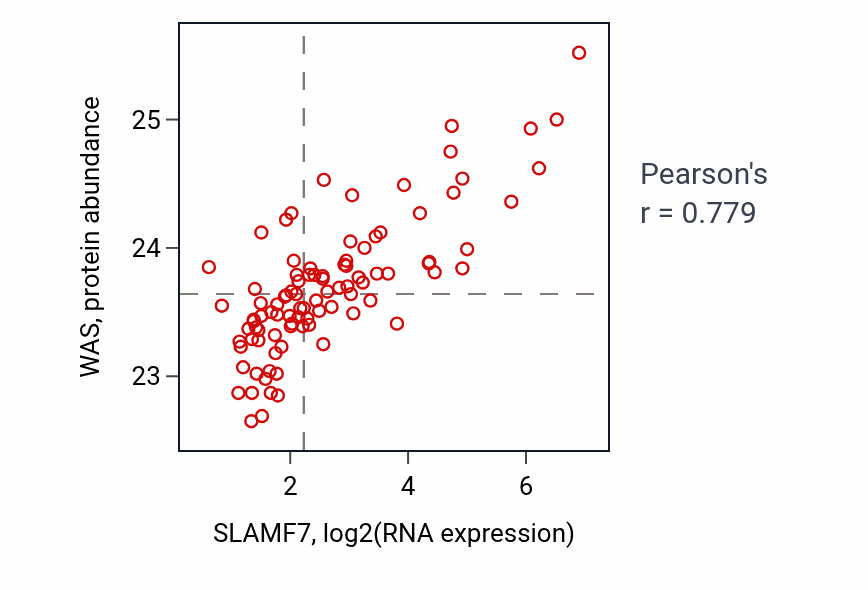 WAS, protein abundance

25
24
23

2
4
6

SLAMF7, log2(RNA expression)

Pearson's
r = 0.779